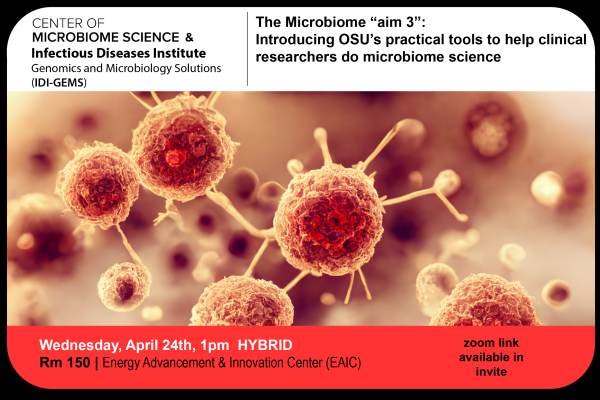 CENTER OF
MICROBIOME SCIENCE &
Infectious Diseases Institute
Genomics and Microbiology Solutions
(IDI-GEMS)

The Microbiome “aim 3”:
Introducing OSU’s practical tools to help clinical researchers do microbiome science

Wednesday, April 24th, 1pm HYBRID
Rm 150 | Energy Advancement & Innovation Center (EAIC)

zoom link available in invite